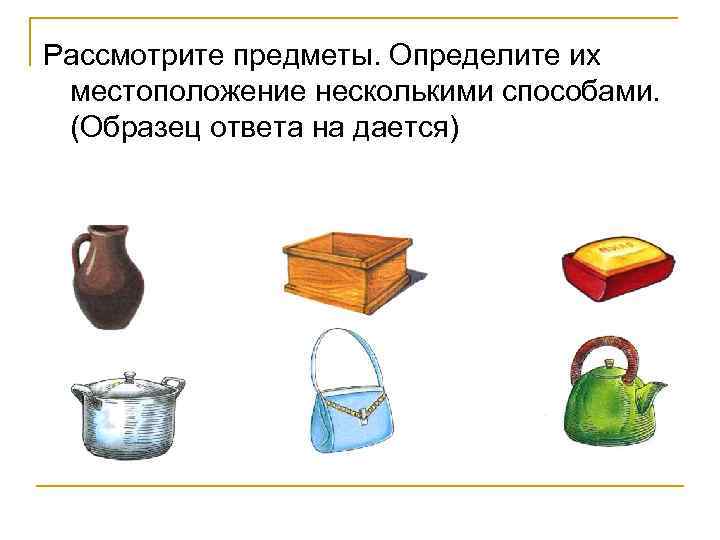 Рассмотрите предметы. Определите их местоположение несколькими способами. (Образец ответа на дается)